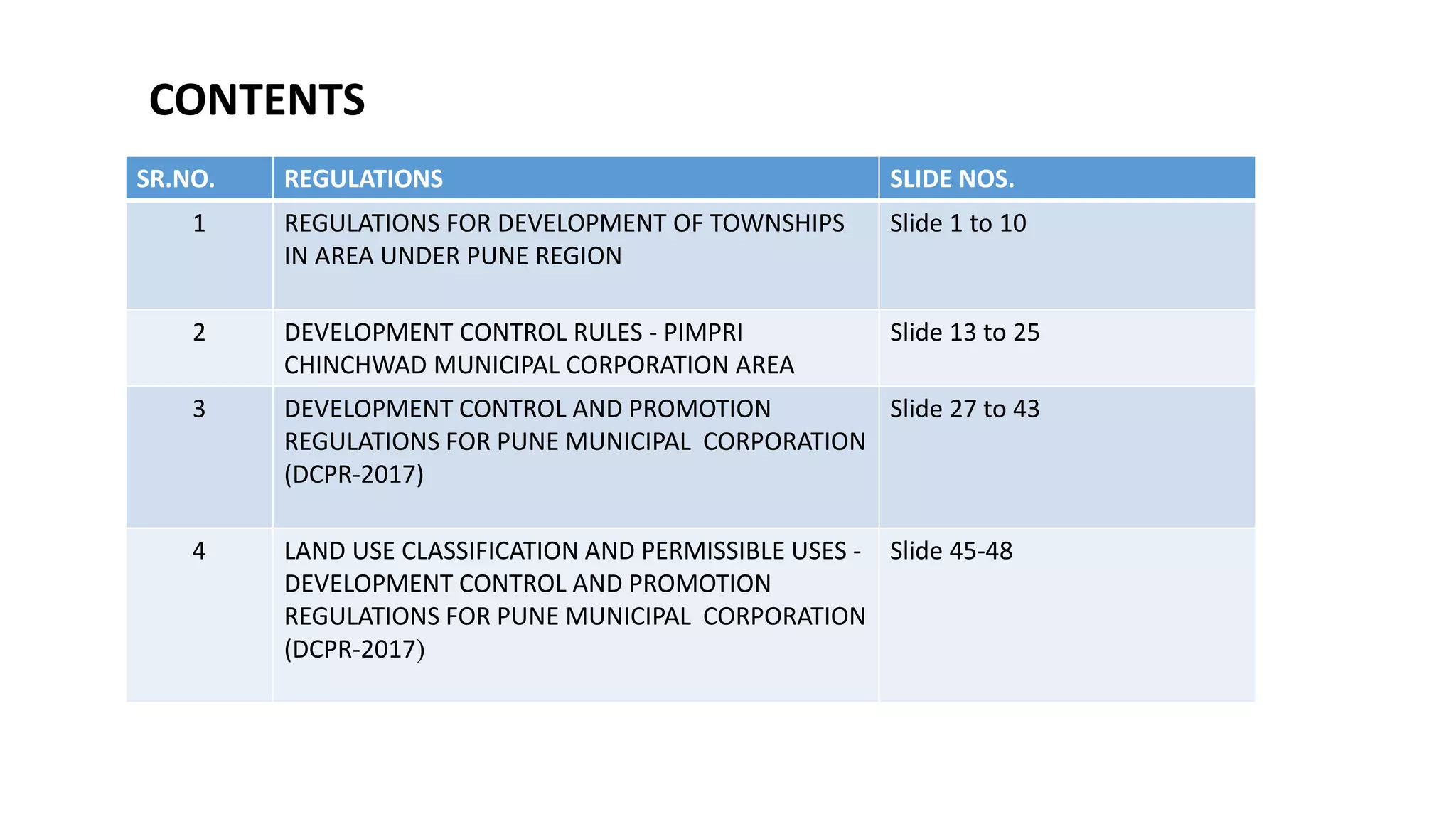 CONTENTS

| SR.NO. | REGULATIONS | SLIDE NOS. |
|---|---|---|
| 1 | REGULATIONS FOR DEVELOPMENT OF TOWNSHIPS IN AREA UNDER PUNE REGION | Slide 1 to 10 |
| 2 | DEVELOPMENT CONTROL RULES - PIMPRI CHINCHWAD MUNICIPAL CORPORATION AREA | Slide 13 to 25 |
| 3 | DEVELOPMENT CONTROL AND PROMOTION REGULATIONS FOR PUNE MUNICIPAL CORPORATION (DCPR-2017) | Slide 27 to 43 |
| 4 | LAND USE CLASSIFICATION AND PERMISSIBLE USES - DEVELOPMENT CONTROL AND PROMOTION REGULATIONS FOR PUNE MUNICIPAL CORPORATION (DCPR-2017) | Slide 45-48 |